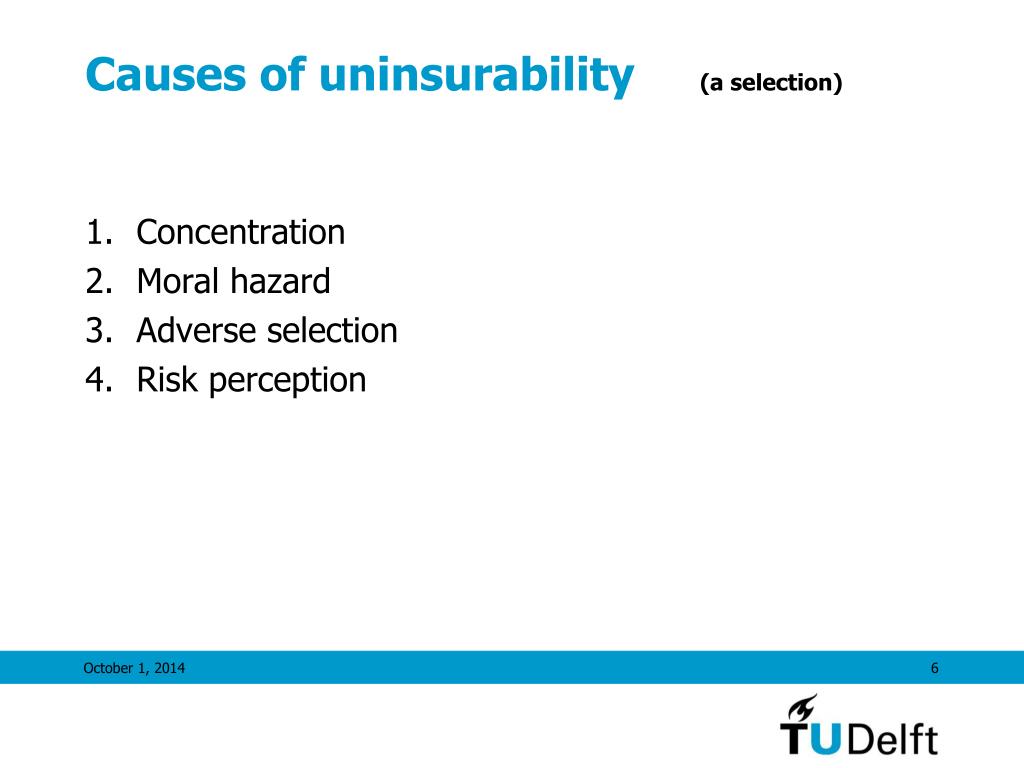 Causes of uninsurability (a selection)

1. Concentration
2. Moral hazard
3. Adverse selection
4. Risk perception

October 1, 2014

6

TUDelft